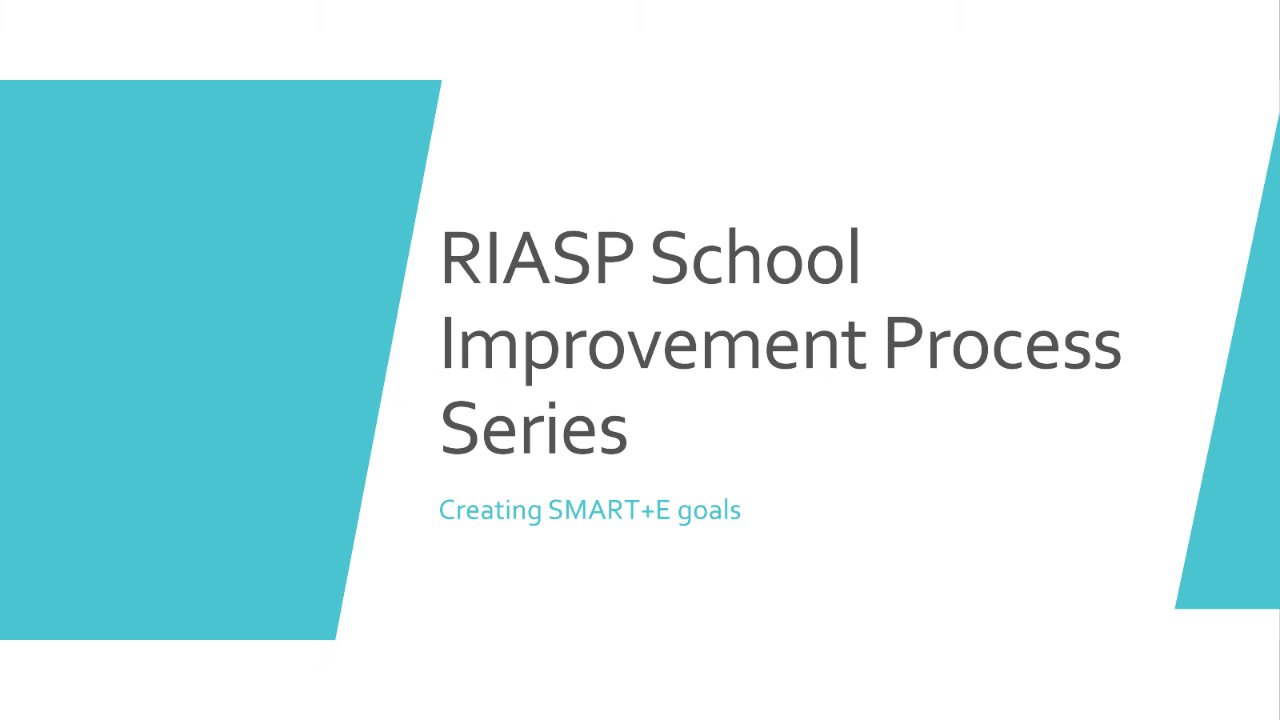 RIASP School Improvement Process Series

Creating SMART+E goals